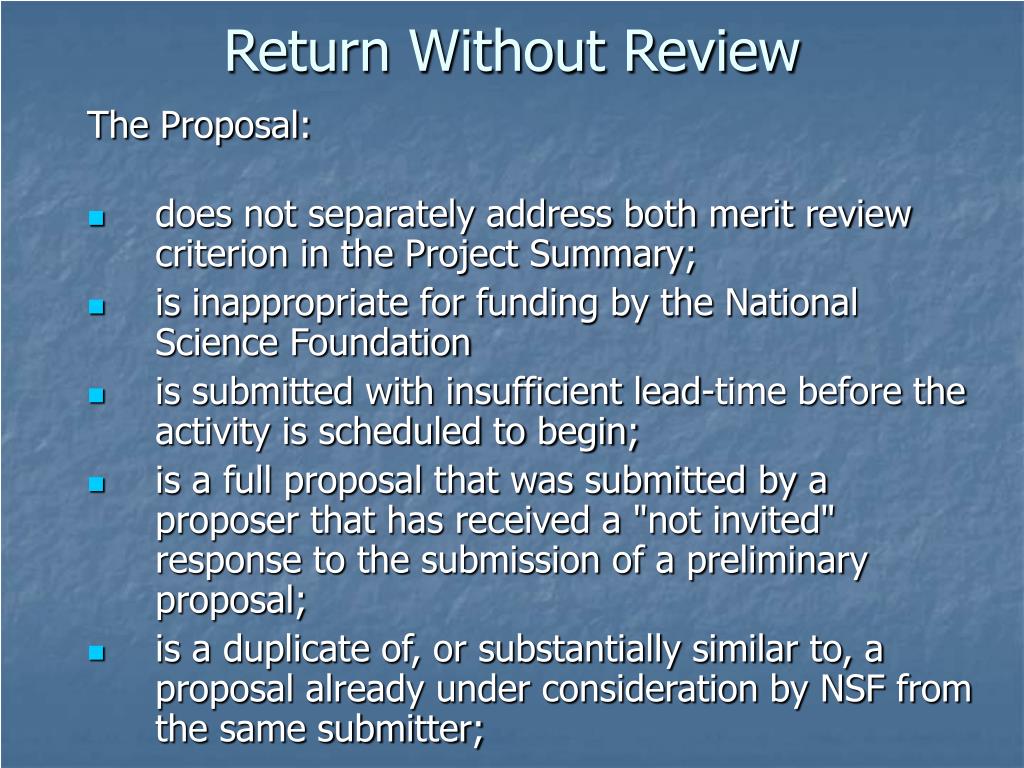 Return Without Review

The Proposal:

- does not separately address both merit review criterion in the Project Summary;
- is inappropriate for funding by the National Science Foundation
- is submitted with insufficient lead-time before the activity is scheduled to begin;
- is a full proposal that was submitted by a proposer that has received a "not invited" response to the submission of a preliminary proposal;
- is a duplicate of, or substantially similar to, a proposal already under consideration by NSF from the same submitter;